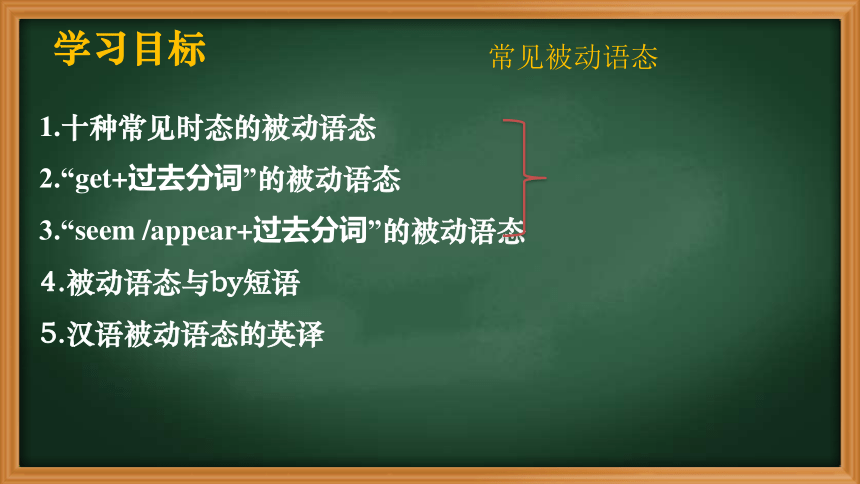 学习目标

常见被动语态

1.十种常见时态的被动语态

2.“get+过去分词”的被动语态

3.“seem /appear+过去分词”的被动语态

4.被动语态与by短语

5.汉语被动语态的英译